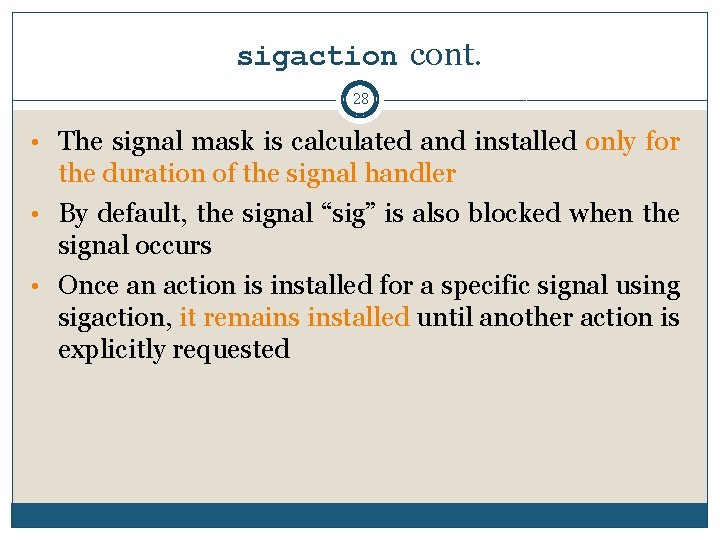 sigaction cont.

28

• The signal mask is calculated and installed only for the duration of the signal handler

• By default, the signal “sig” is also blocked when the signal occurs

• Once an action is installed for a specific signal using sigaction, it remains installed until another action is explicitly requested